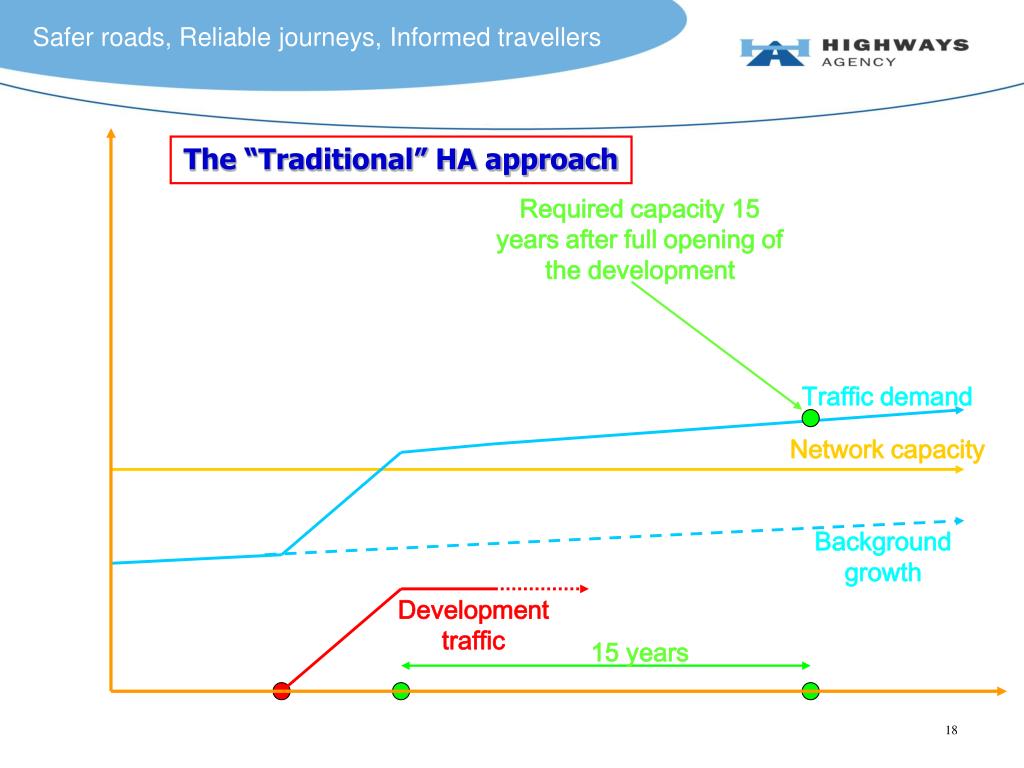 Safer roads, Reliable journeys, Informed travellers

HIGHWAYS AGENCY

The “Traditional” HA approach

Required capacity 15 years after full opening of the development

Traffic demand

Network capacity

Background growth

Development traffic

15 years

18